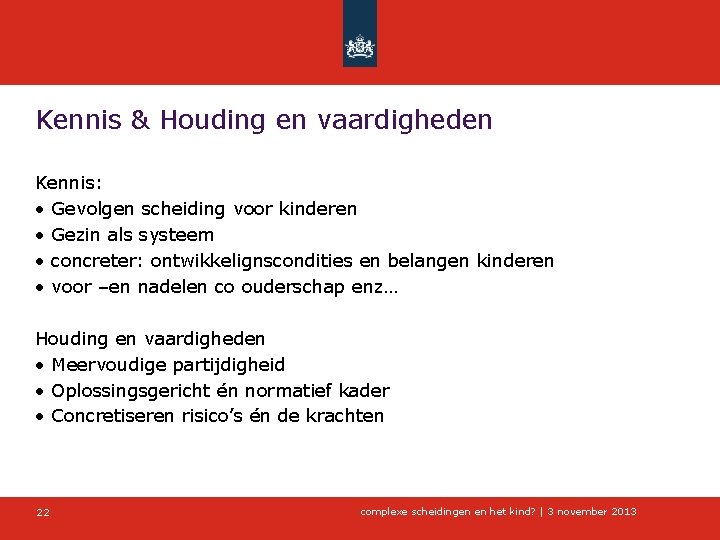 Kennis & Houding en vaardigheden

Kennis:
• Gevolgen scheiding voor kinderen
• Gezin als systeem
• concreter: ontwikkelignscondities en belangen kinderen
• voor –en nadelen co ouderschap enz…

Houding en vaardigheden
• Meervoudige partijdigheid
• Oplossingsgericht én normatief kader
• Concretiseren risico's én de krachten

22

complexe scheidingen en het kind? | 3 november 2013